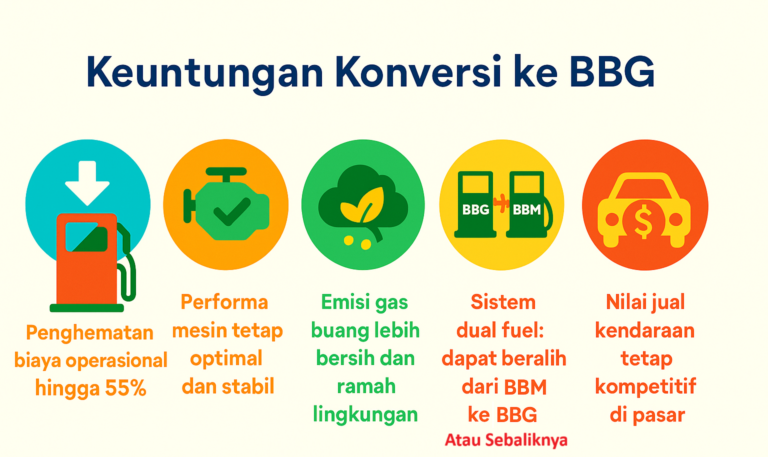 Keuntungan Konversi ke BBG

Penghematan biaya operasional hingga 55%

Performa mesin tetap optimal dan stabil

Emisi gas buang lebih bersih dan ramah lingkungan

BBG BBM

Sistem dual fuel: dapat beralih dari BBM ke BBG Atau Sebaliknya

$

Nilai jual kendaraan tetap kompetitif di pasar